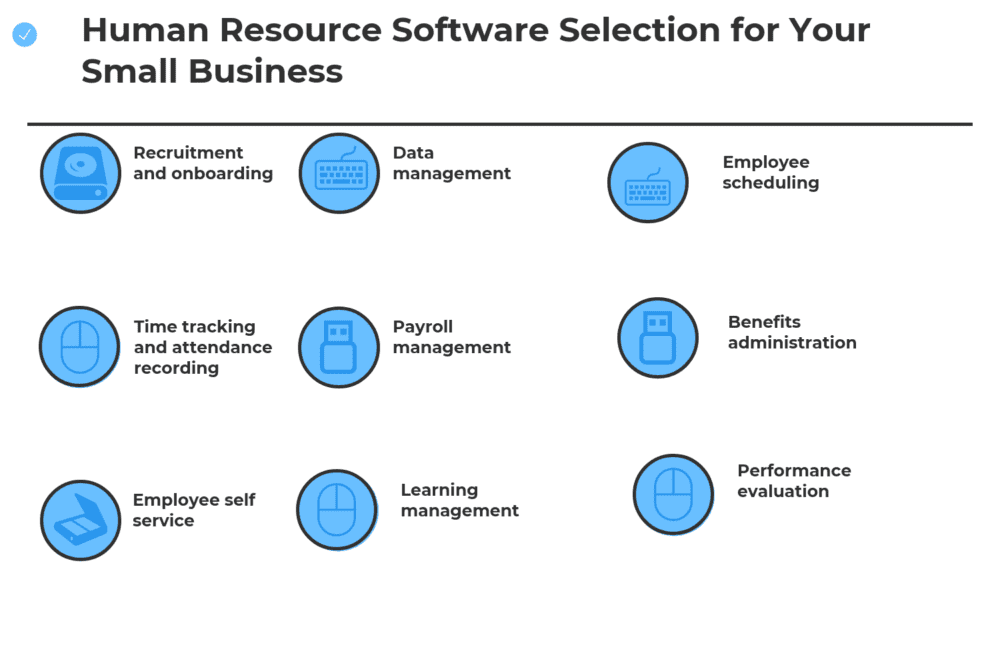 Human Resource Software Selection for Your Small Business

Recruitment and onboarding

Data management

Employee scheduling

Time tracking and attendance recording

Payroll management

Benefits administration

Employee self service

Learning management

Performance evaluation